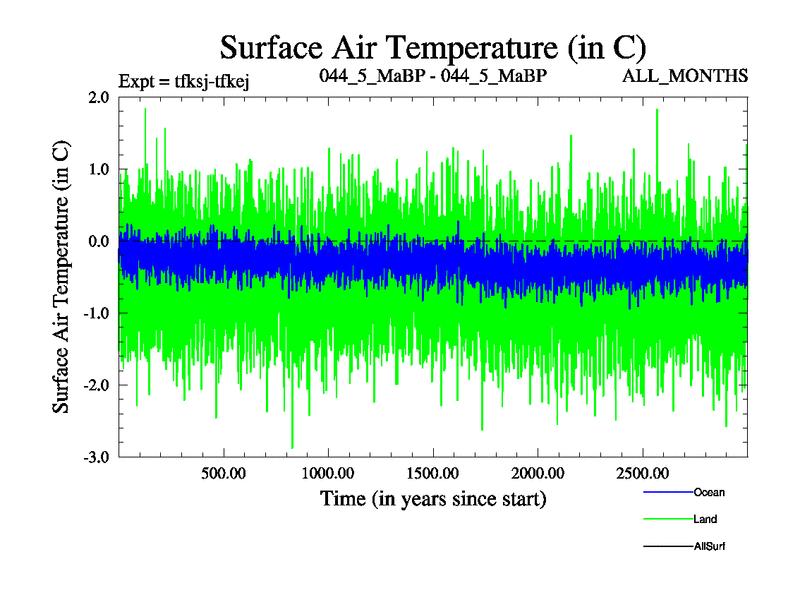 Surface Air Temperature (in C)

Expt = tfksj-tfkej

044_5_MaBP - 044_5_MaBP

ALL_MONTHS

Surface Air Temperature (in C)

2.0
1.0
0.0
-1.0
-2.0
-3.0

500.00
1000.00
1500.00
2000.00
2500.00

Time (in years since start)

Ocean
Land
AllSurf